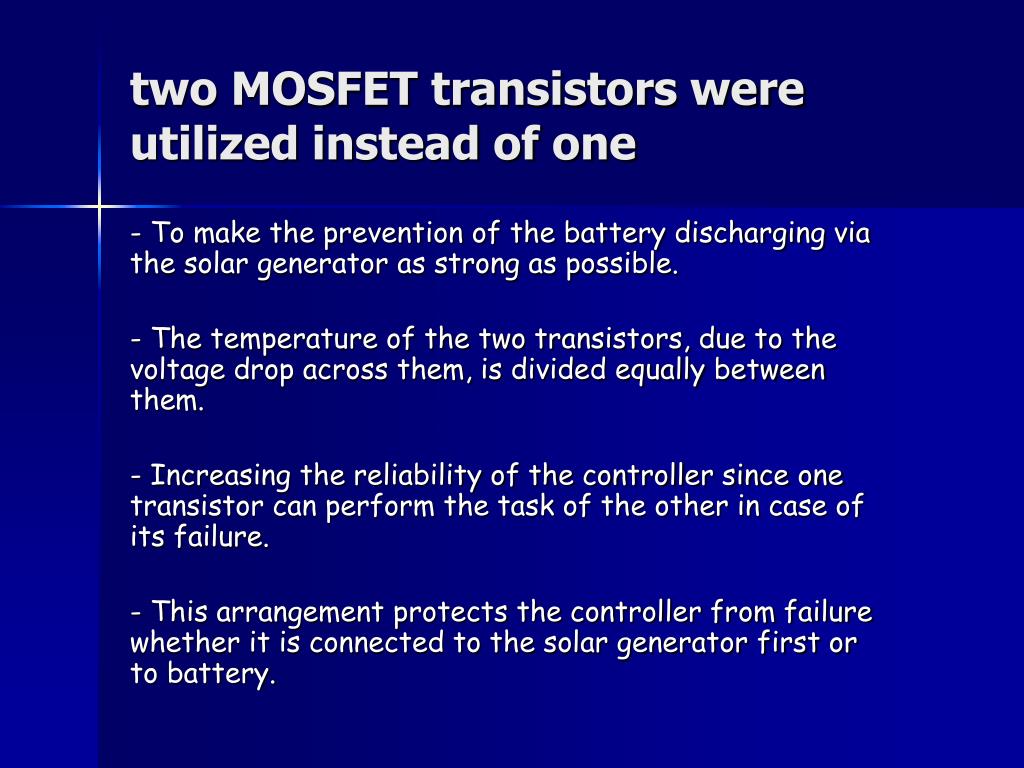 two MOSFET transistors were utilized instead of one

- To make the prevention of the battery discharging via the solar generator as strong as possible.

- The temperature of the two transistors, due to the voltage drop across them, is divided equally between them.

- Increasing the reliability of the controller since one transistor can perform the task of the other in case of its failure.

- This arrangement protects the controller from failure whether it is connected to the solar generator first or to battery.